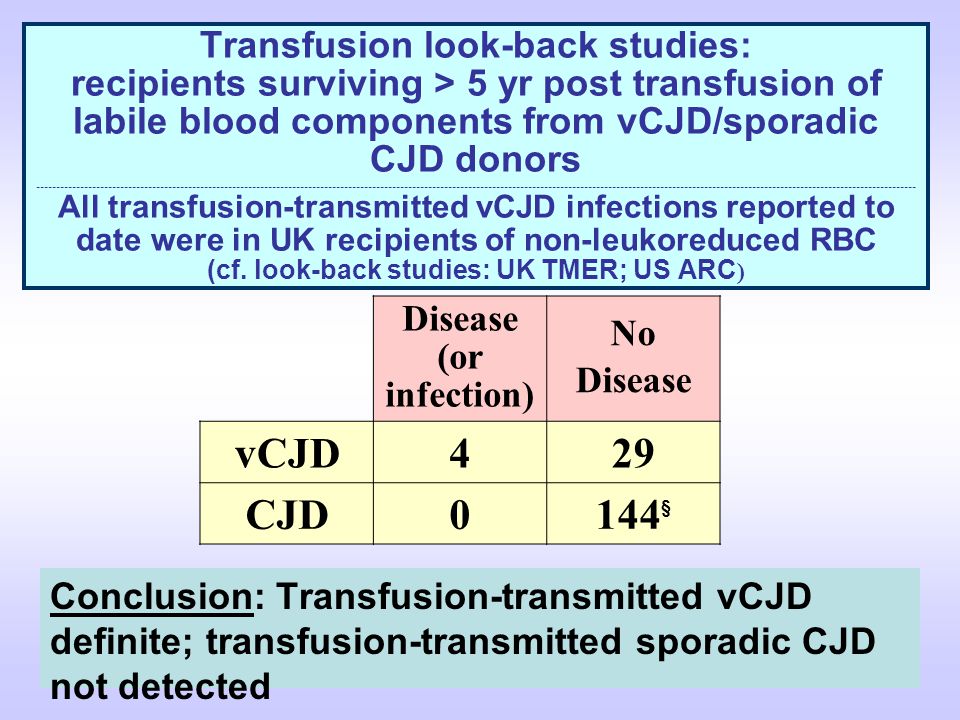 Transfusion look-back studies: recipients surviving > 5 yr post transfusion of labile blood components from vCJD/sporadic CJD donors

All transfusion-transmitted vCJD infections reported to date were in UK recipients of non-leukoreduced RBC (cf. look-back studies: UK TMER; US ARC)

| | Disease (or infection) | No Disease |
|---|---|---|
| vCJD | 4 | 29 |
| CJD | 0 | 144$^{§}$ |

Conclusion: Transfusion-transmitted vCJD definite; transfusion-transmitted sporadic CJD not detected